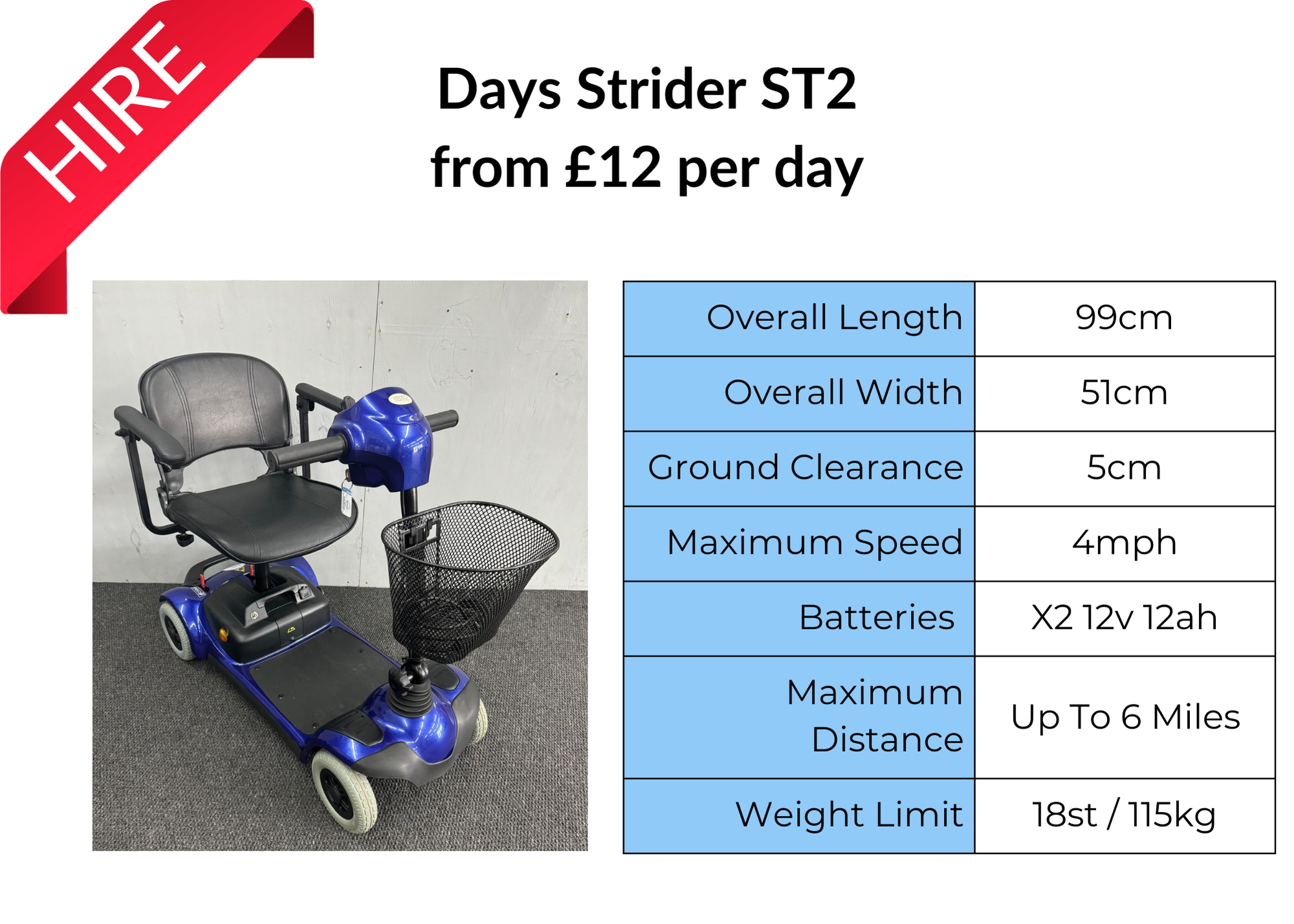 HIRE

Days Strider ST2
from £12 per day

| Overall Length | 99cm |
|---|---|
| Overall Width | 51cm |
| Ground Clearance | 5cm |
| Maximum Speed | 4mph |
| Batteries | X2 12v 12ah |
| Maximum Distance | Up To 6 Miles |
| Weight Limit | 18st / 115kg |